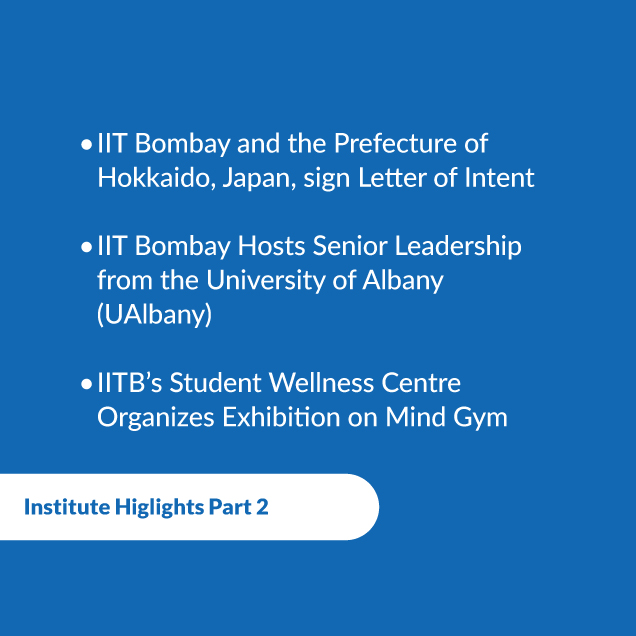 • IIT Bombay and the Prefecture of Hokkaido, Japan, sign Letter of Intent

• IIT Bombay Hosts Senior Leadership from the University of Albany (UAlbany)

• IITB’s Student Wellness Centre Organizes Exhibition on Mind Gym

Institute Higlights Part 2